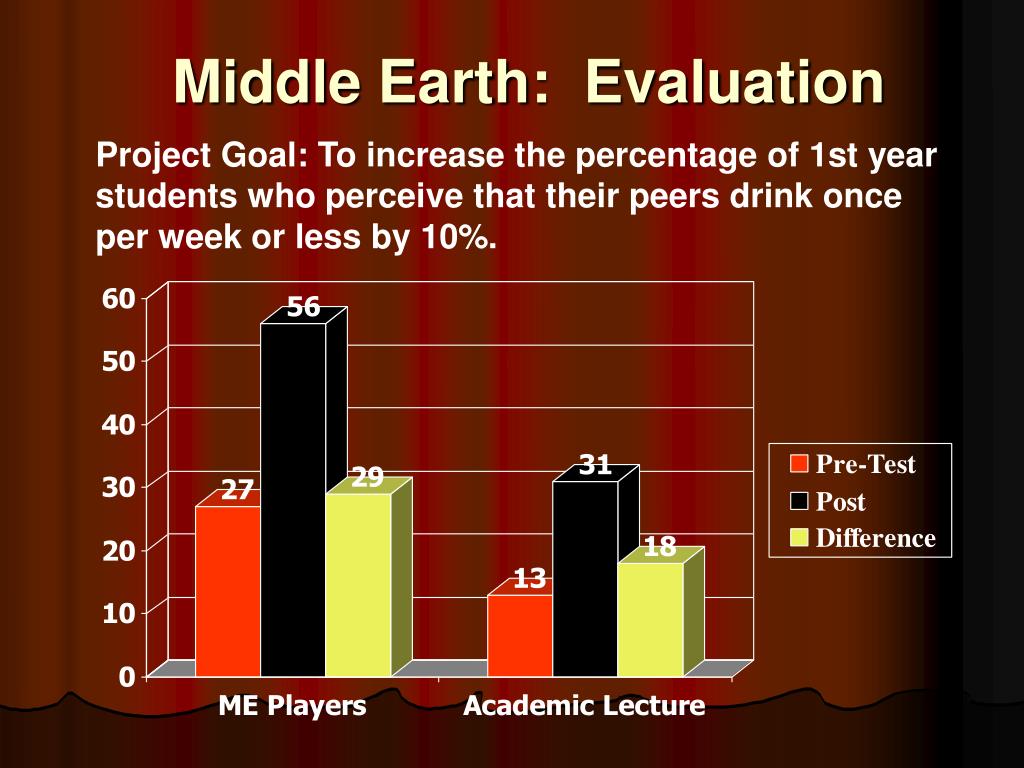 Middle Earth: Evaluation

Project Goal: To increase the percentage of 1st year students who perceive that their peers drink once per week or less by 10%.

60
50
40
30
20
10
0

27
56
29
13
31
18

ME Players
Academic Lecture

Pre-Test
Post
Difference